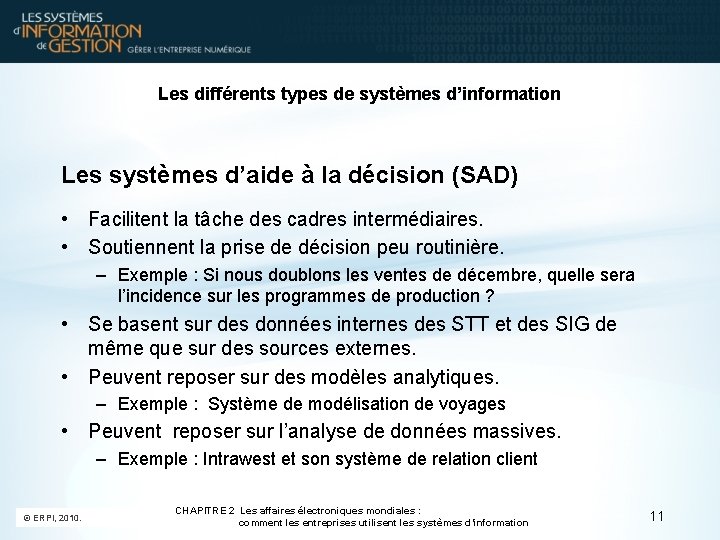 LES SYSTÈMES d'INFORMATION de GESTION GÉRER L'ENTREPRISE NUMÉRIQUE

Les différents types de systèmes d'information

Les systèmes d'aide à la décision (SAD)

• Facilitent la tâche des cadres intermédiaires.
• Soutiennent la prise de décision peu routinière.
– Exemple : Si nous doublons les ventes de décembre, quelle sera l'incidence sur les programmes de production ?
• Se basent sur des données internes des STT et des SIG de même que sur des sources externes.
• Peuvent reposer sur des modèles analytiques.
– Exemple : Système de modélisation de voyages
• Peuvent reposer sur l'analyse de données massives.
– Exemple : Intrawest et son système de relation client

© ERPI, 2010.

CHAPITRE 2 Les affaires électroniques mondiales : comment les entreprises utilisent les systèmes d'information

11